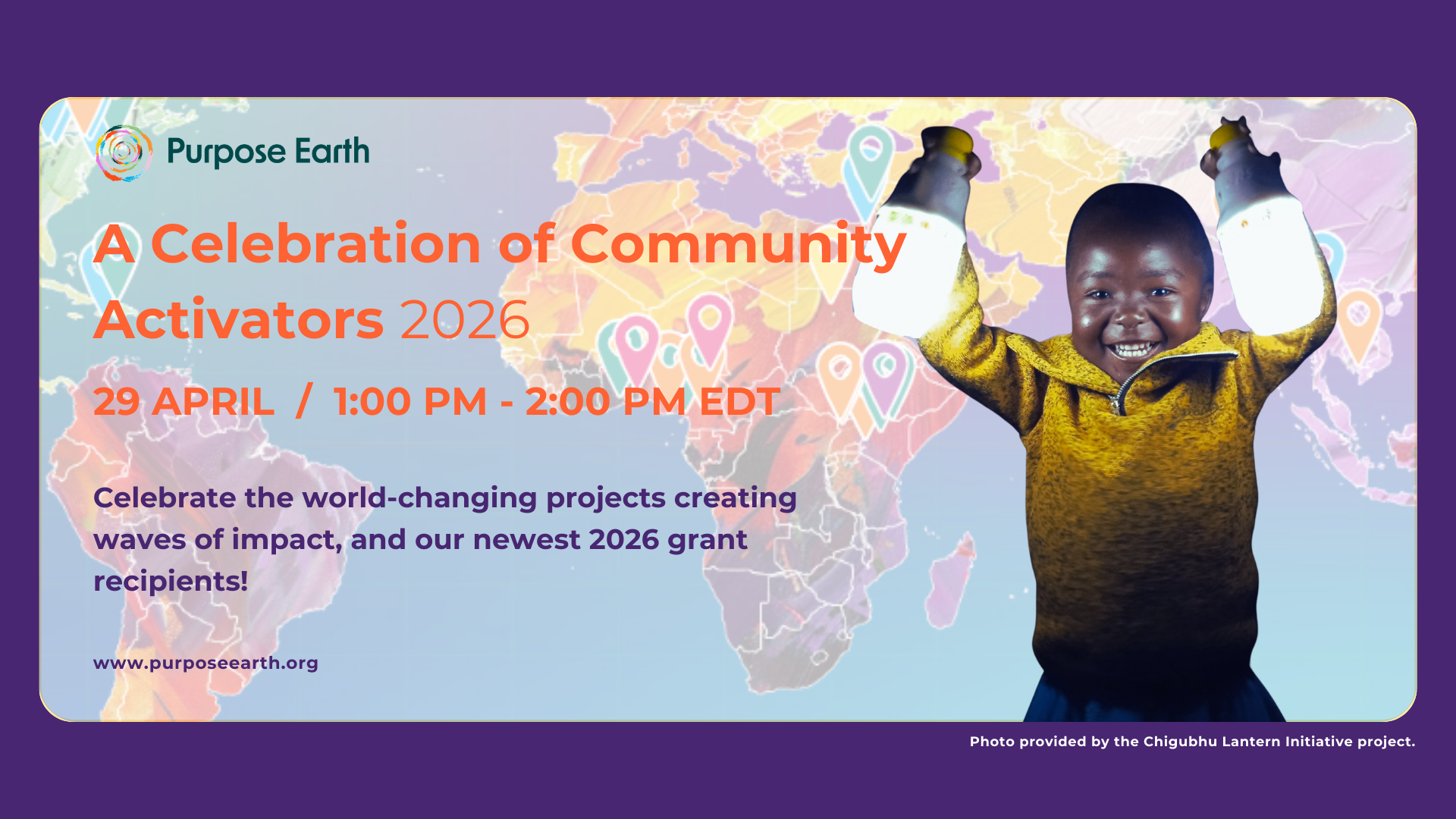 Purpose Earth

A Celebration of Community Activators 2026

29 APRIL / 1:00 PM - 2:00 PM EDT

Celebrate the world-changing projects creating waves of impact, and our newest 2026 grant recipients!

www.purposeearth.org

Photo provided by the Chigubhu Lantern Initiative project.